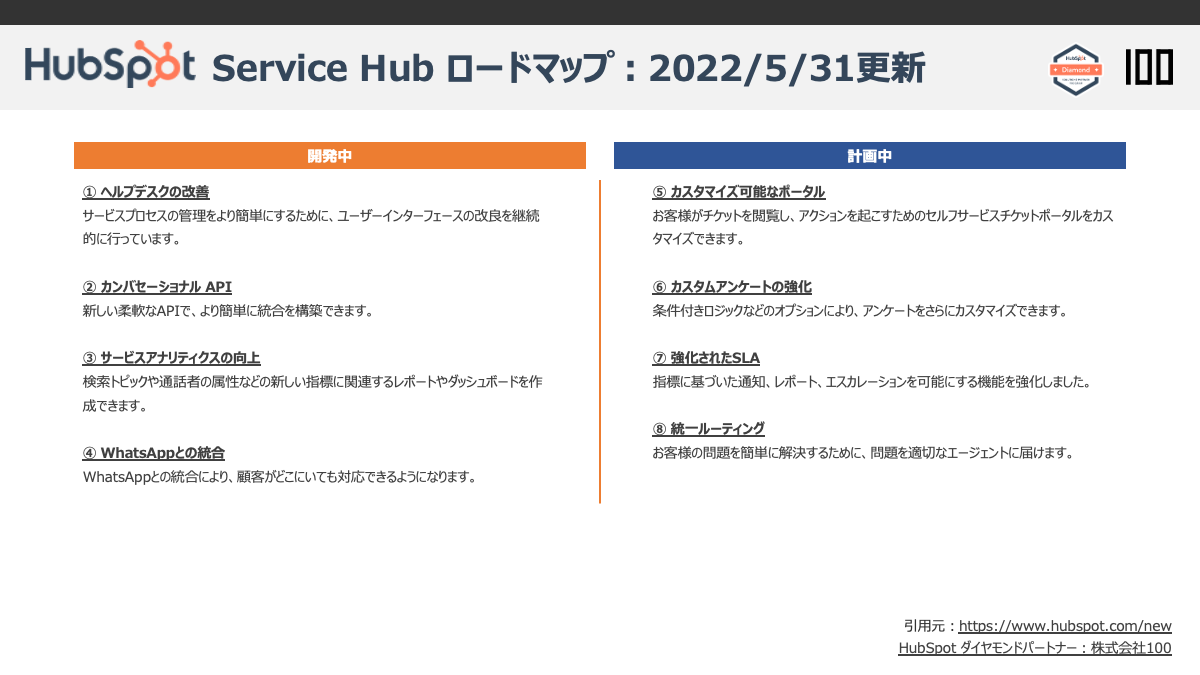 HubSpot Service Hub ロードマップ：2022/5/31更新

HubSpot Diamond

100

開発中

① ヘルプデスクの改善
サービスプロセスの管理をより簡単にするために、ユーザーインターフェースの改良を継続的に行っています。

② カンバセーショナル API
新しい柔軟なAPIで、より簡単に統合を構築できます。

③ サービスアナリティクスの向上
検索トピックや通話者の属性などの新しい指標に関連するレポートやダッシュボードを作成できます。

④ WhatsAppとの統合
WhatsAppとの統合により、顧客がどこにいても対応できるようになります。

計画中

⑤ カスタマイズ可能なポータル
お客様がチケットを閲覧し、アクションを起こすためのセルフサービスチケットポータルをカスタマイズできます。

⑥ カスタムアンケートの強化
条件付きロジックなどのオプションにより、アンケートをさらにカスタマイズできます。

⑦ 強化されたSLA
指標に基づいた通知、レポート、エスカレーションを可能にする機能を強化しました。

⑧ 統一ルーティング
お客様の問題を簡単に解決するために、問題を適切なエージェントに届けます。

引用元：https://www.hubspot.com/new
HubSpot ダイヤモンドパートナー：株式会社100